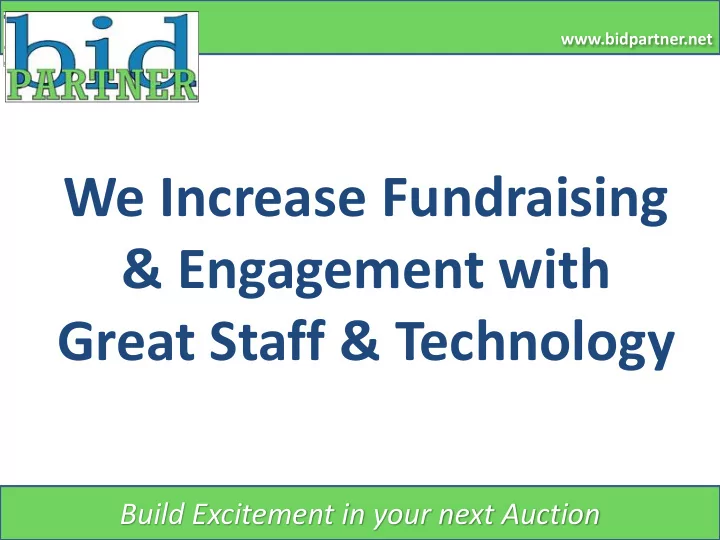 bid PARTNER

www.bidpartner.net

We Increase Fundraising & Engagement with Great Staff & Technology

Build Excitement in your next Auction